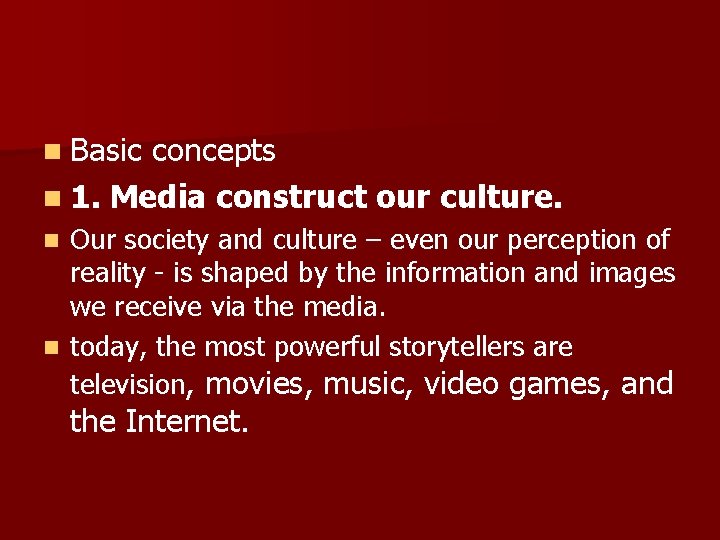 Basic concepts

1. Media construct our culture.

Our society and culture – even our perception of reality - is shaped by the information and images we receive via the media.

today, the most powerful storytellers are television, movies, music, video games, and the Internet.